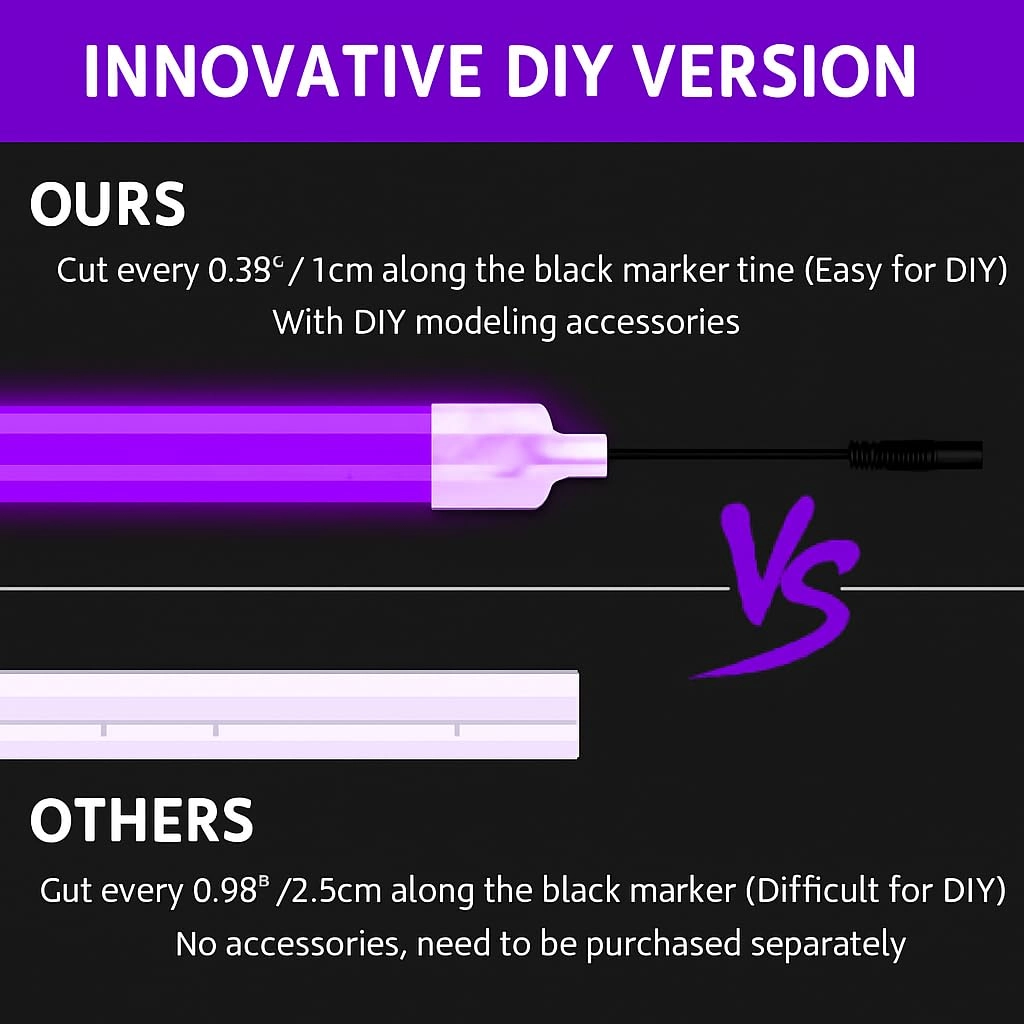 INNOVATIVE DIY VERSION

OURS

Cut every 0.38ᶜ / 1cm along the black marker tine (Easy for DIY)
With DIY modeling accessories

VS

OTHERS

Gut every 0.98ᴮ /2.5cm along the black marker (Difficult for DIY)
No accessories, need to be purchased separately